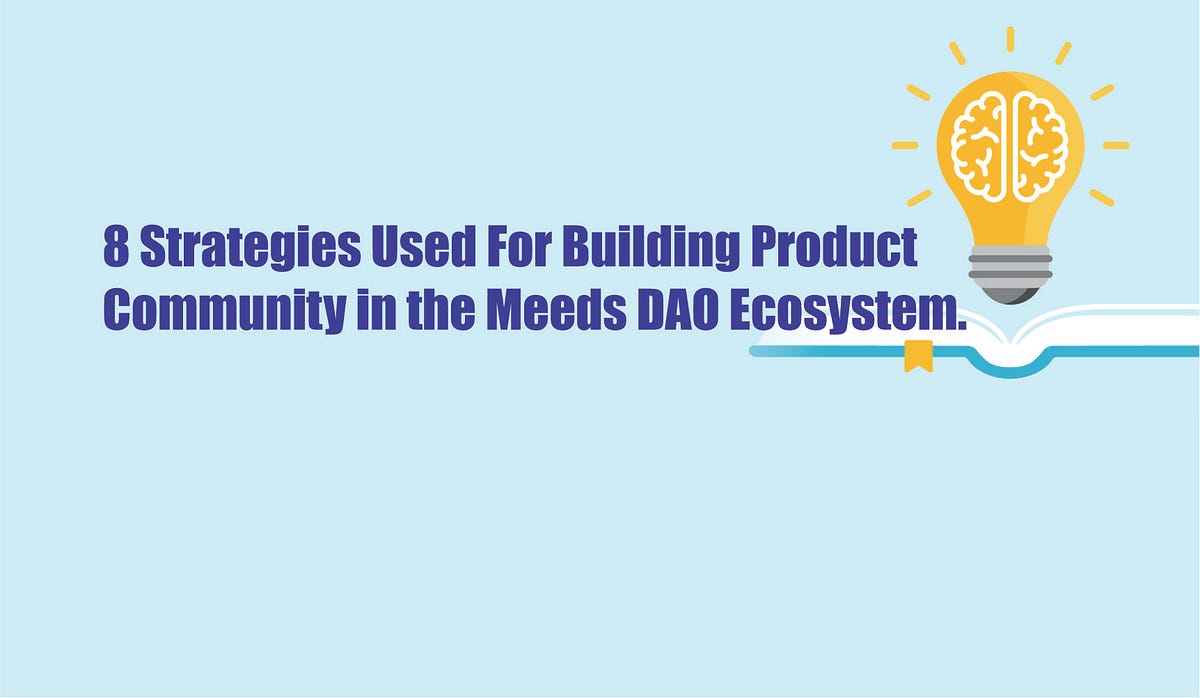 8 Strategies Used For Building Product Community in the Meeds DAO Ecosystem.